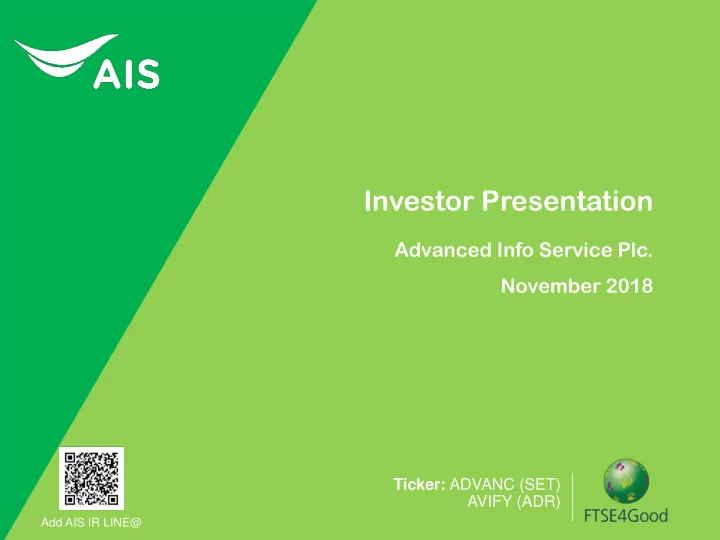 AIS

Investor Presentation

Advanced Info Service Plc.

November 2018

Add AIS IR LINE@

Ticker: ADVANC (SET)
AVIFY (ADR)

FTSE4Good